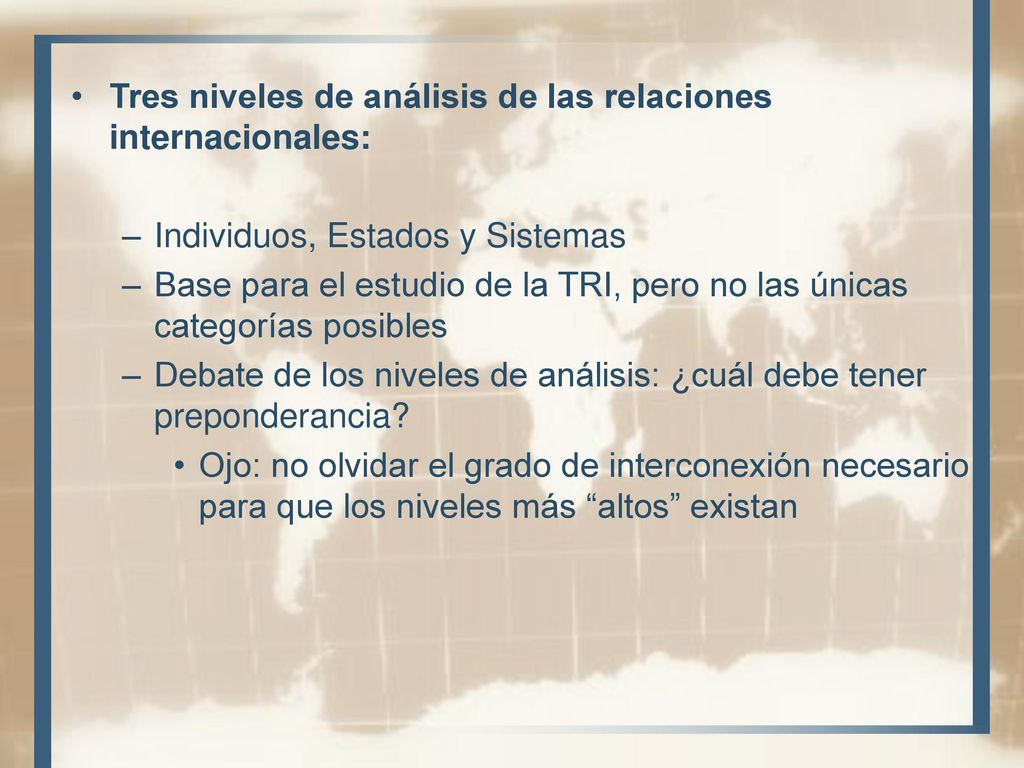 • Tres niveles de análisis de las relaciones internacionales:

– Individuos, Estados y Sistemas
– Base para el estudio de la TRI, pero no las únicas categorías posibles
– Debate de los niveles de análisis: ¿cuál debe tener preponderancia?
• Ojo: no olvidar el grado de interconexión necesario para que los niveles más “altos” existan